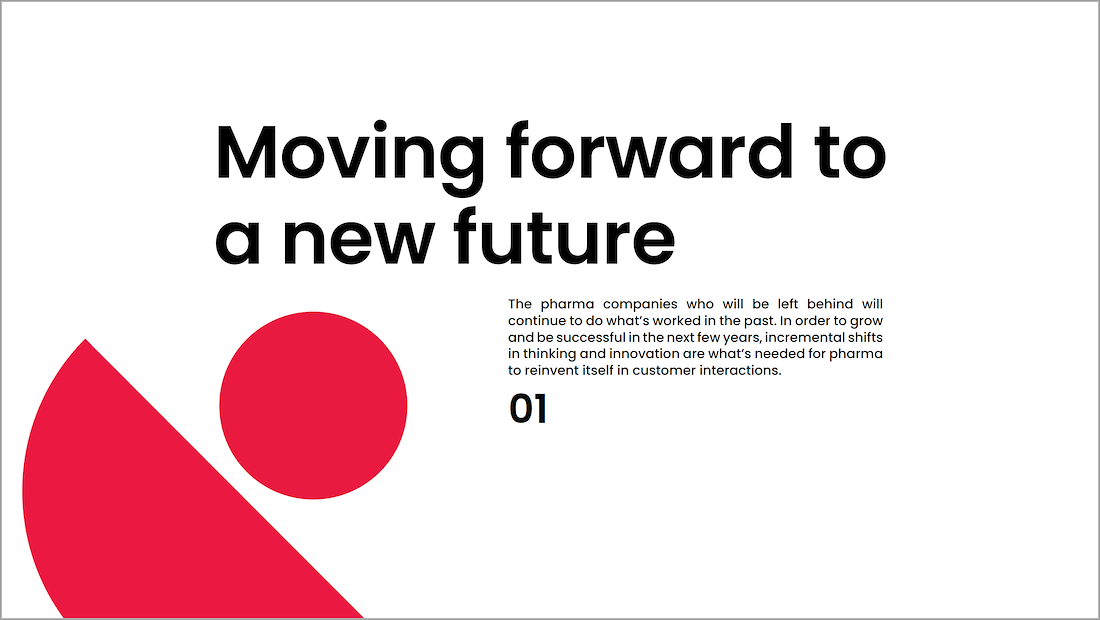 Moving forward to a new future

The pharma companies who will be left behind will continue to do what's worked in the past. In order to grow and be successful in the next few years, incremental shifts in thinking and innovation are what's needed for pharma to reinvent itself in customer interactions.

01